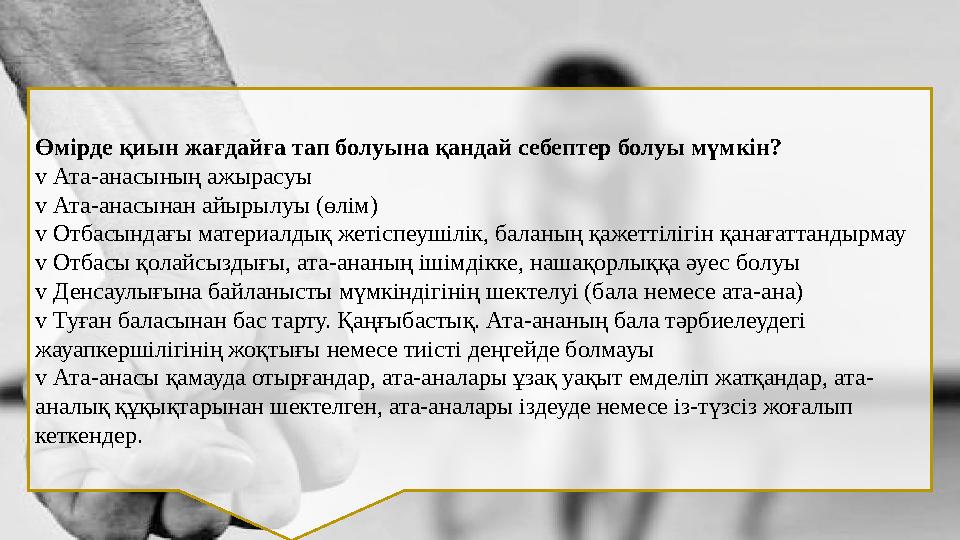 Өмірде қиын жағдайға тап болуына қандай себептер болуы мүмкін?
v Ата-анасының ажырасуы
v Ата-анасынан айырылуы (өлім)
v Отбасындағы материалдық жетіспеушілік, баланың қажеттілігін қанағаттандырмау
v Отбасы қолайсыздығы, ата-ананың ішімдікке, нашақорлыққа әуес болуы
v Денсаулығына байланысты мүмкіндігінің шектелуі (бала немесе ата-ана)
v Туған баласынан бас тарту. Қаңғыбастық. Ата-ананың бала тәрбиелеудегі жауапкершілігінің жоқтығы немесе тиісті деңгейде болмауы
v Ата-анасы қамауда отырғандар, ата-аналары ұзақ уақыт емделіп жатқандар, ата-аналық құқықтарынан шектелген, ата-аналары іздеуде немесе із-түзсіз жоғалып кеткендер.